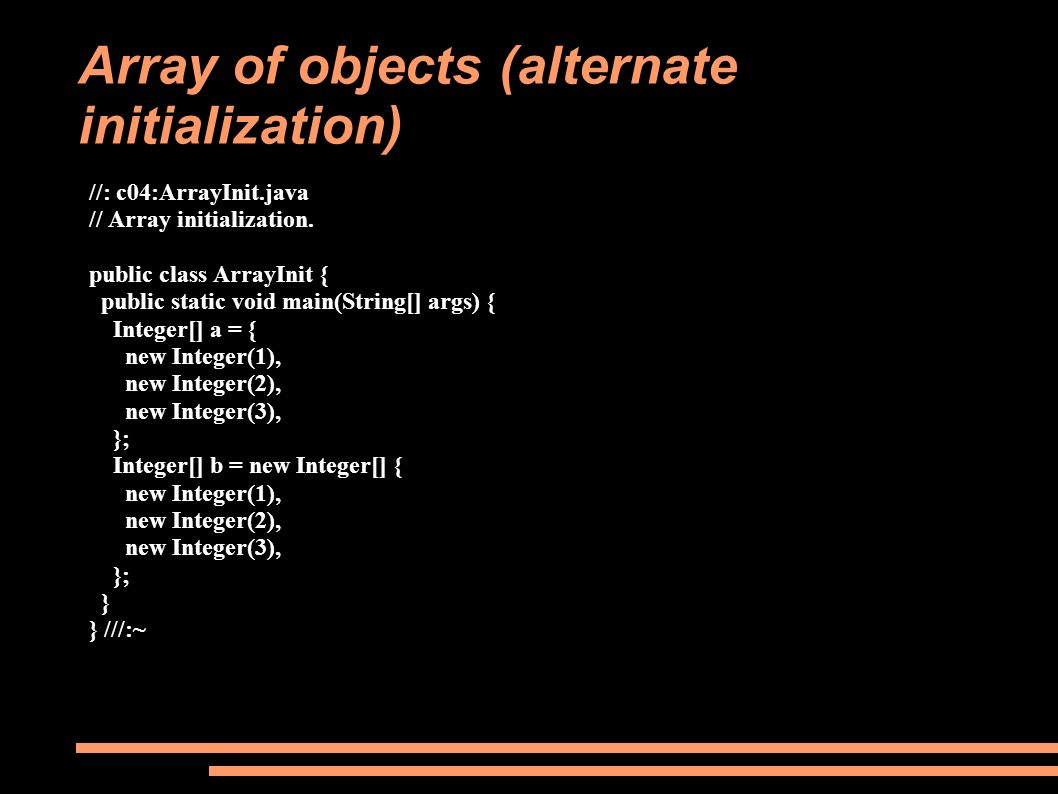 Array of objects (alternate initialization)

//: c04:ArrayInit.java
// Array initialization.

public class ArrayInit {
  public static void main(String[] args) {
    Integer[] a = {
      new Integer(1),
      new Integer(2),
      new Integer(3),
    };
    Integer[] b = new Integer[] {
      new Integer(1),
      new Integer(2),
      new Integer(3),
    };
  }
} ///:~